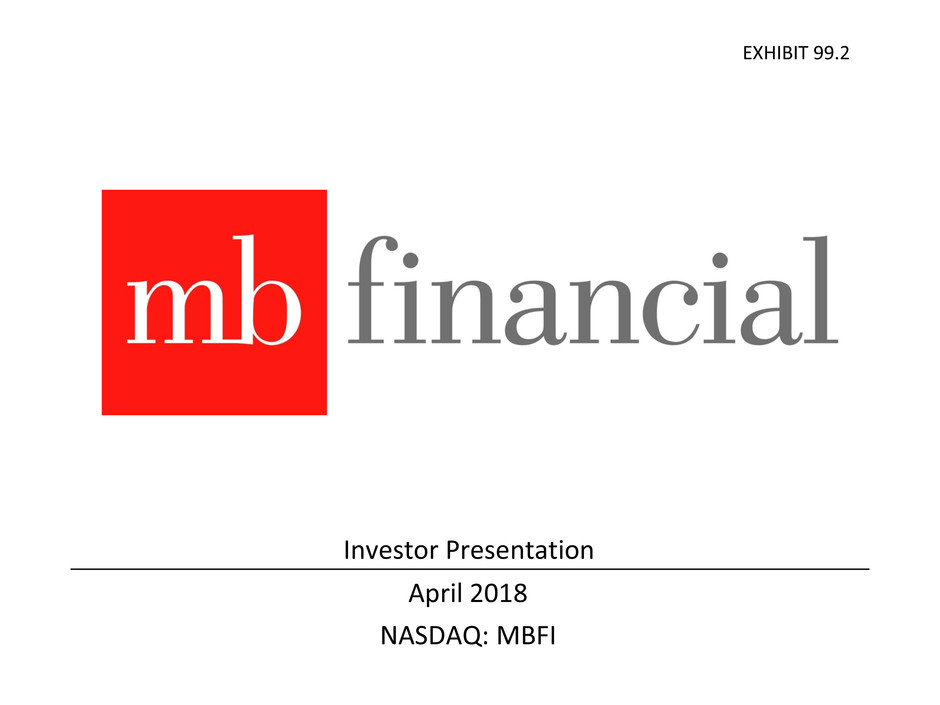 EXHIBIT 99.2

mb financial

Investor Presentation

April 2018

NASDAQ: MBFI